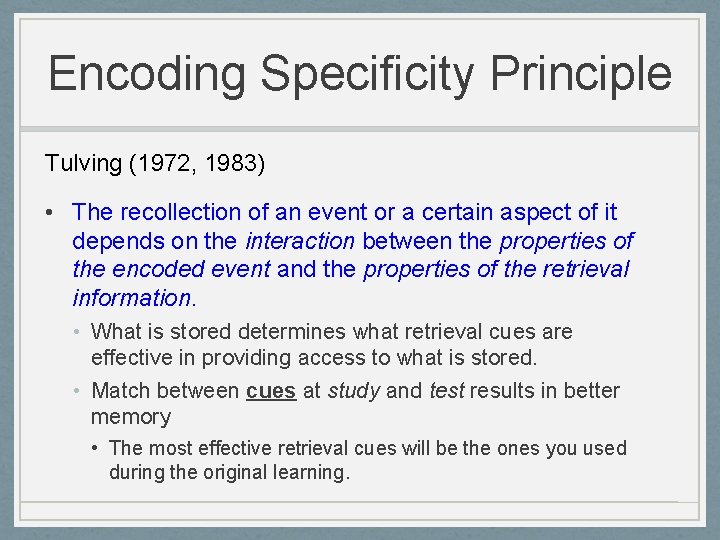 Encoding Specificity Principle

Tulving (1972, 1983)

• The recollection of an event or a certain aspect of it depends on the interaction between the properties of the encoded event and the properties of the retrieval information.

• What is stored determines what retrieval cues are effective in providing access to what is stored.

• Match between cues at study and test results in better memory

• The most effective retrieval cues will be the ones you used during the original learning.